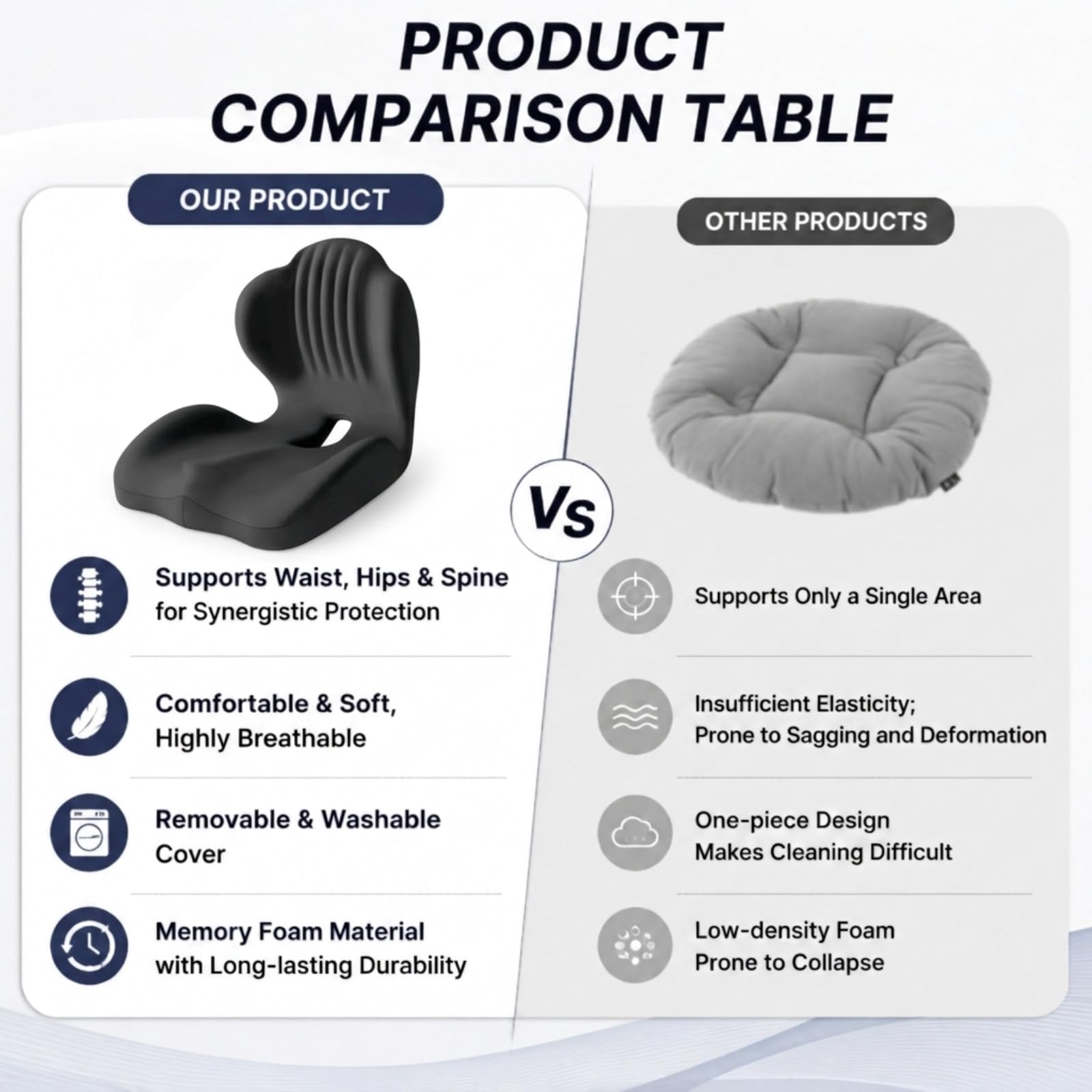 PRODUCT COMPARISON TABLE

OUR PRODUCT

Supports Waist, Hips & Spine for Synergistic Protection

Comfortable & Soft, Highly Breathable

Removable & Washable Cover

Memory Foam Material with Long-lasting Durability

Vs

OTHER PRODUCTS

Supports Only a Single Area

Insufficient Elasticity; Prone to Sagging and Deformation

One-piece Design Makes Cleaning Difficult

Low-density Foam Prone to Collapse